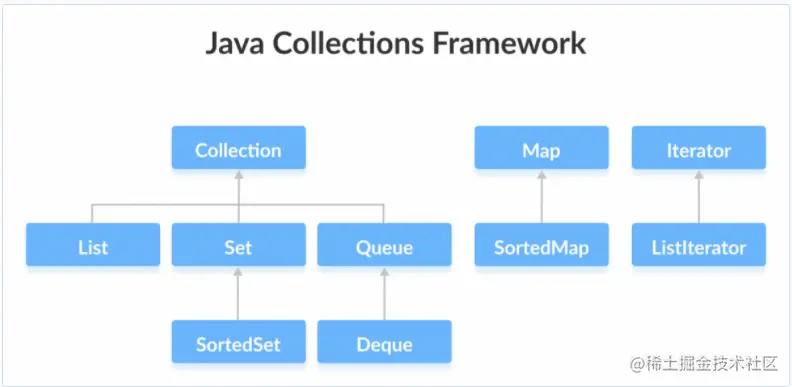 Java Collections Framework

Collection

Map

Iterator

List

Set

Queue

SortedMap

ListIterator

SortedSet

Deque

@稀土掘金技术社区